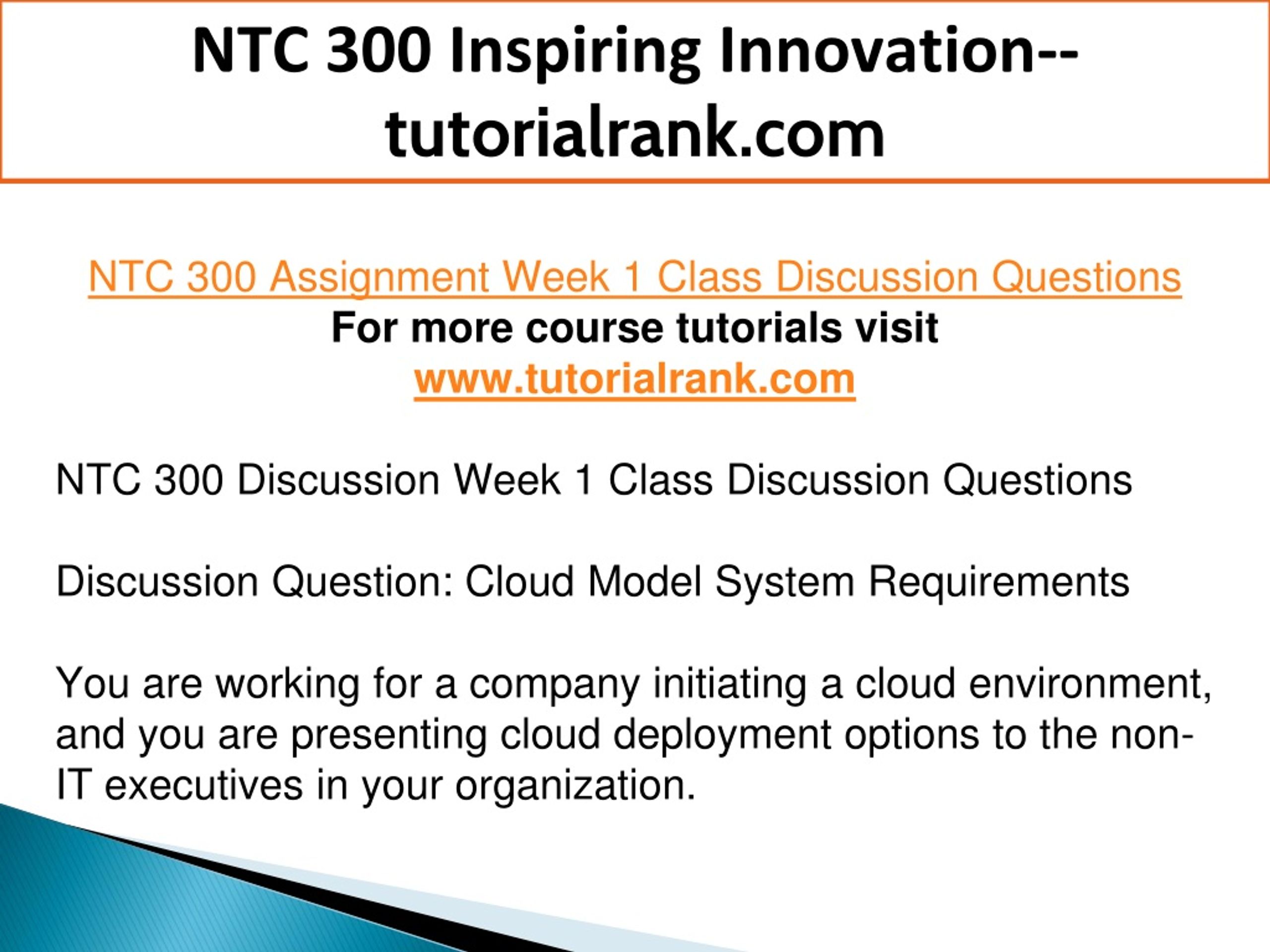 NTC 300 Inspiring Innovation--tutorialrank.com

NTC 300 Assignment Week 1 Class Discussion Questions
For more course tutorials visit
www.tutorialrank.com

NTC 300 Discussion Week 1 Class Discussion Questions

Discussion Question: Cloud Model System Requirements

You are working for a company initiating a cloud environment, and you are presenting cloud deployment options to the non-IT executives in your organization.